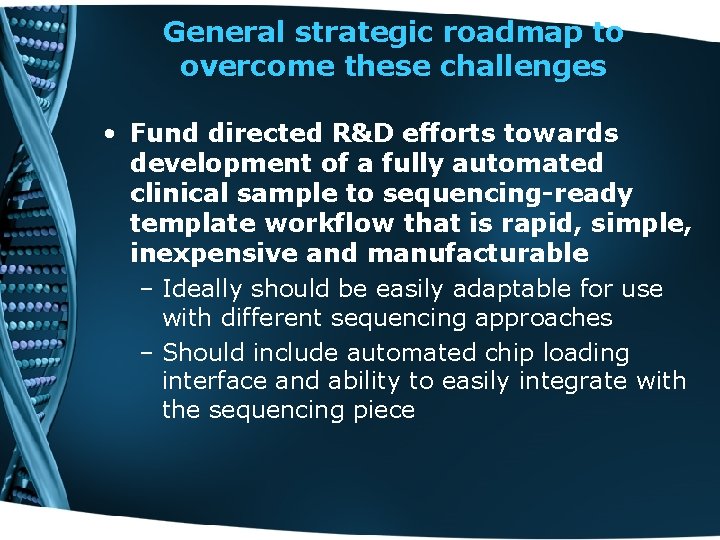 General strategic roadmap to overcome these challenges

• Fund directed R&D efforts towards development of a fully automated clinical sample to sequencing-ready template workflow that is rapid, simple, inexpensive and manufacturable
– Ideally should be easily adaptable for use with different sequencing approaches
– Should include automated chip loading interface and ability to easily integrate with the sequencing piece